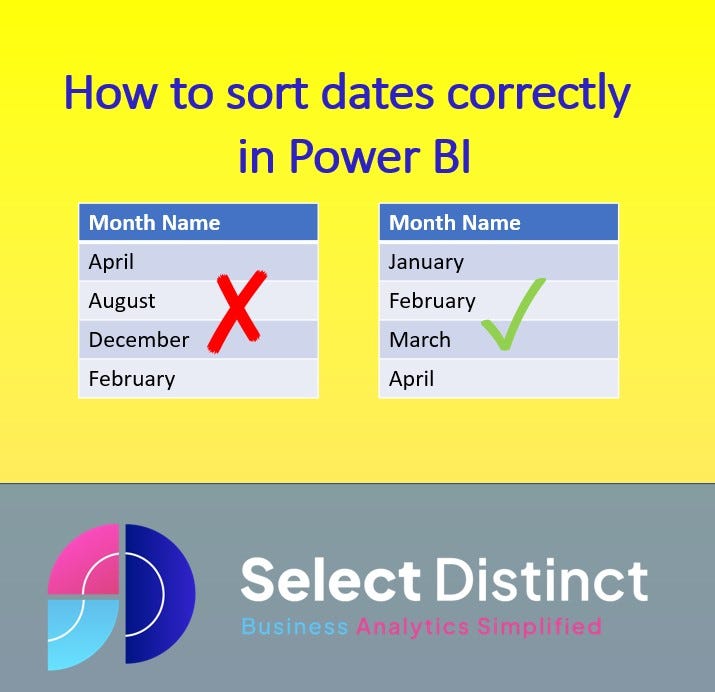 How to sort dates correctly in Power BI

| Month Name |
|---|
| April |
| August |
| December |
| February |

| Month Name |
|---|
| January |
| February |
| March |
| April |

Select Distinct
Business Analytics Simplified